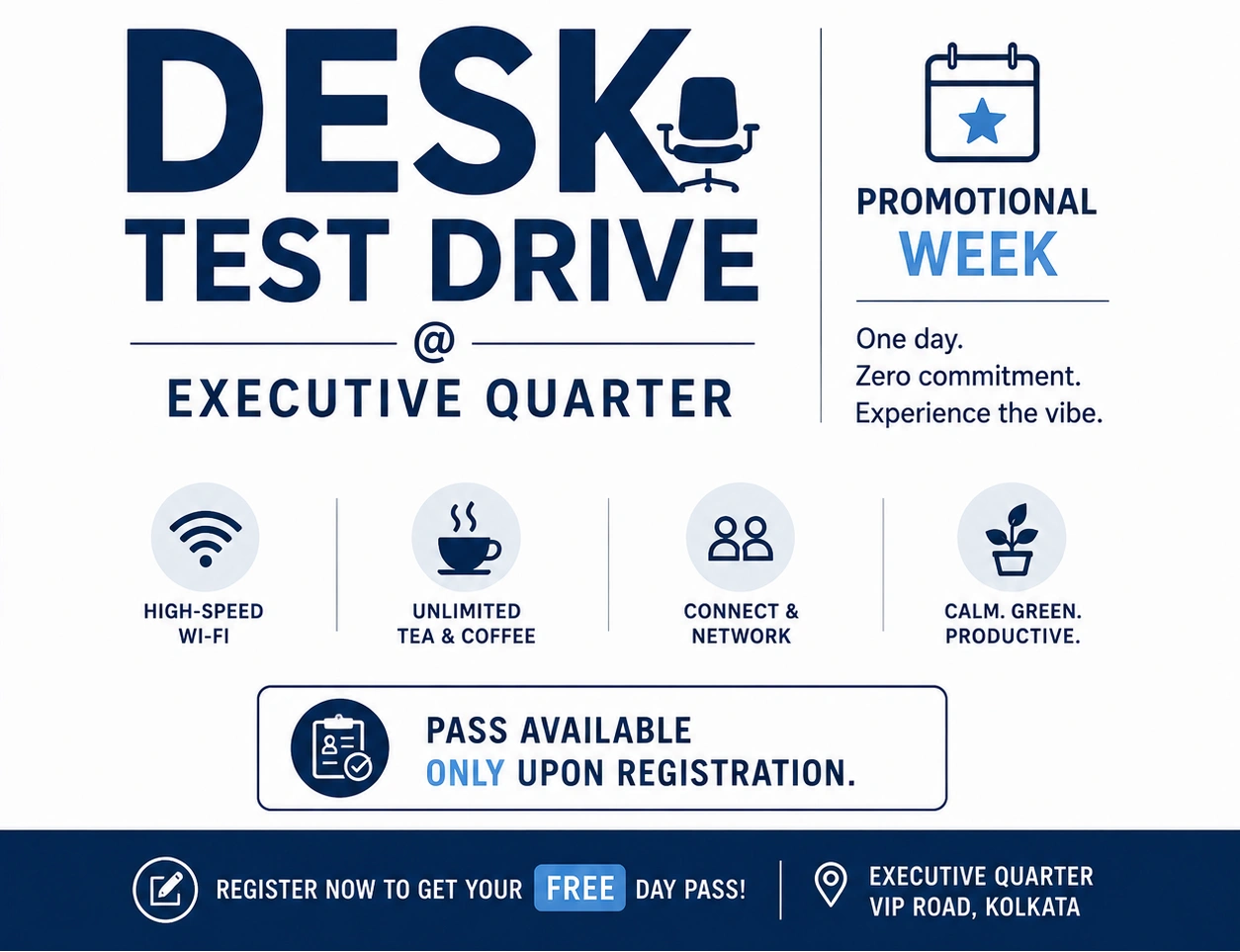 DESK
TEST DRIVE
@
EXECUTIVE QUARTER

PROMOTIONAL
WEEK

One day.
Zero commitment.
Experience the vibe.

HIGH-SPEED
WI-FI

UNLIMITED
TEA & COFFEE

CONNECT &
NETWORK

CALM. GREEN.
PRODUCTIVE.

PASS AVAILABLE
ONLY UPON REGISTRATION.

REGISTER NOW TO GET YOUR FREE DAY PASS!

EXECUTIVE QUARTER
VIP ROAD, KOLKATA